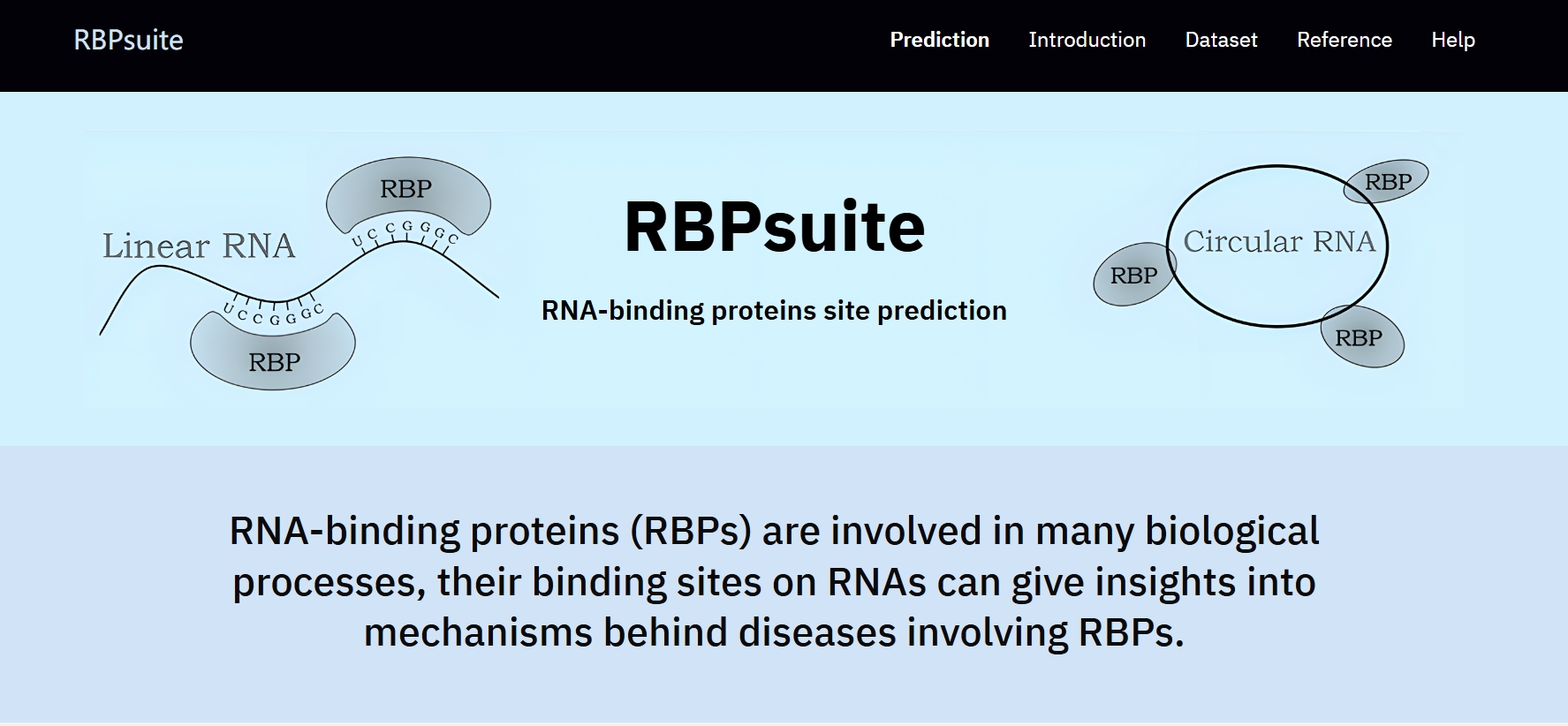 RBPsuite

Prediction Introduction Dataset Reference Help

Linear RNA

RBP

UCCGGGC

UCCGGGC

RBP

RBPsuite

RNA-binding proteins site prediction

RBP

Circular RNA

RBP

RBP

RNA-binding proteins (RBPs) are involved in many biological processes, their binding sites on RNAs can give insights into mechanisms behind diseases involving RBPs.